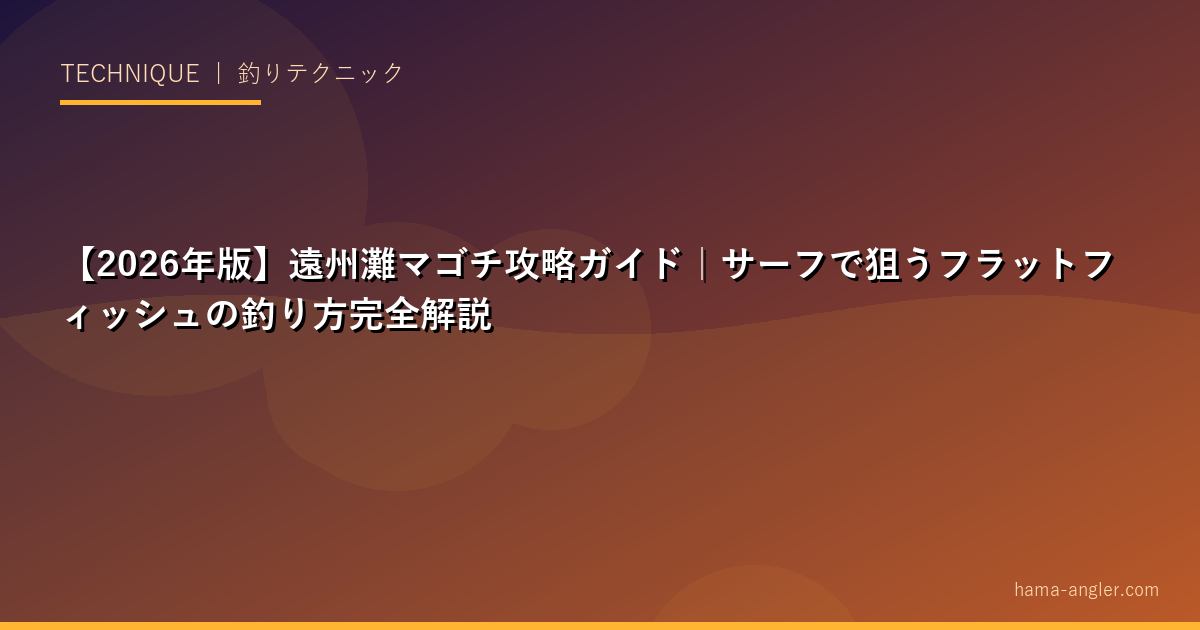 TECHNIQUE ｜ 釣りテクニック

【2026年版】遠州灘マゴチ攻略ガイド｜サーフで狙うフラットフィッシュの釣り方完全解説

hama-angler.com